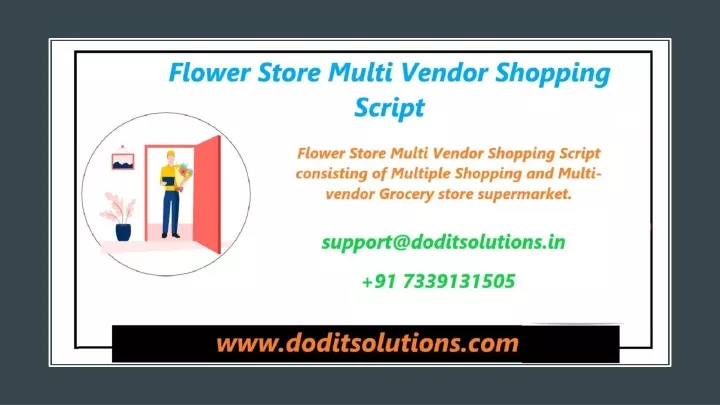 Flower Store Multi Vendor Shopping Script

Flower Store Multi Vendor Shopping Script consisting of Multiple Shopping and Multi-vendor Grocery store supermarket.

support@doditsolutions.in

+91 7339131505

www.doditsolutions.com